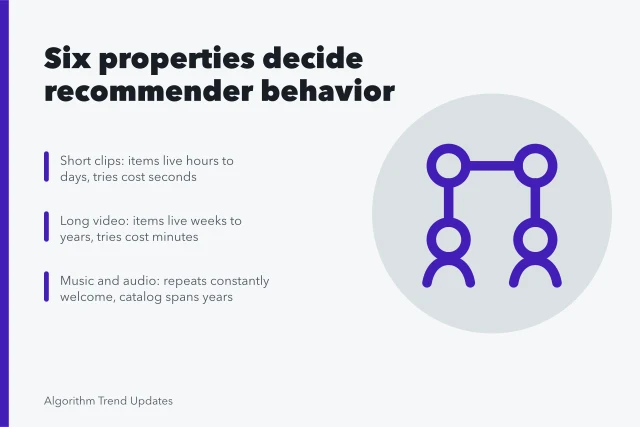 Six properties decide recommender behavior

Short clips: items live hours to days, tries cost seconds

Long video: items live weeks to years, tries cost minutes

Music and audio: repeats constantly welcome, catalog spans years

Algorithm Trend Updates